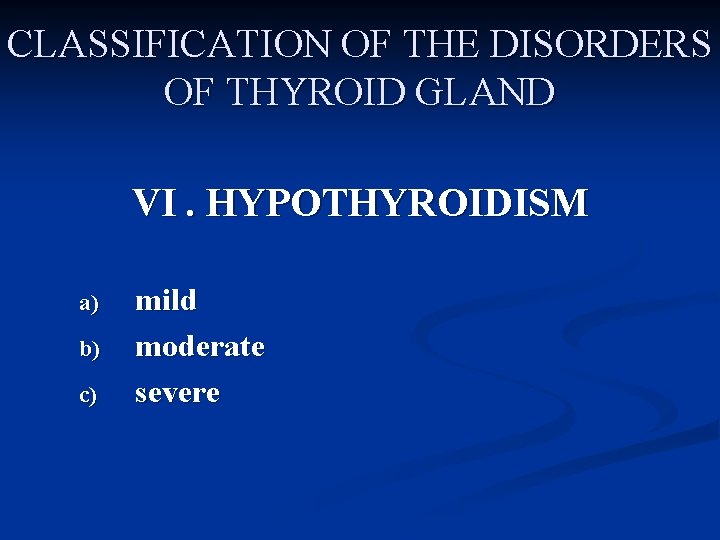 CLASSIFICATION OF THE DISORDERS OF THYROID GLAND

VI . HYPOTHYROIDISM

a) mild
b) moderate
c) severe